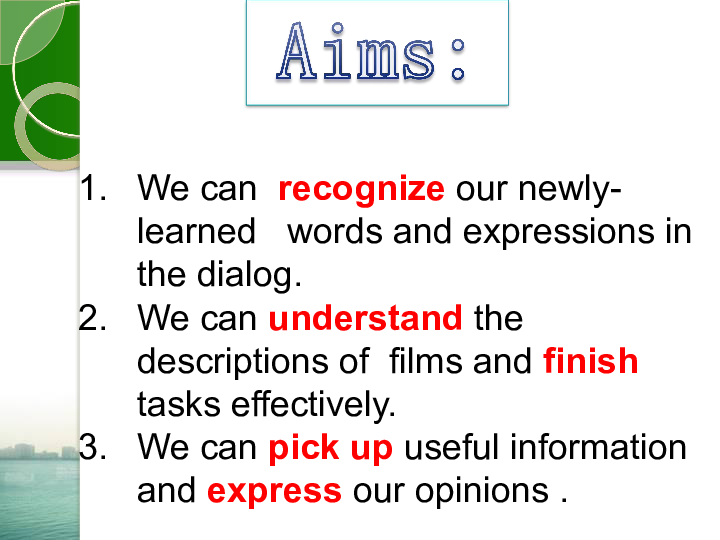 Aims:

1. We can recognize our newly-learned words and expressions in the dialog.
2. We can understand the descriptions of films and finish tasks effectively.
3. We can pick up useful information and express our opinions .